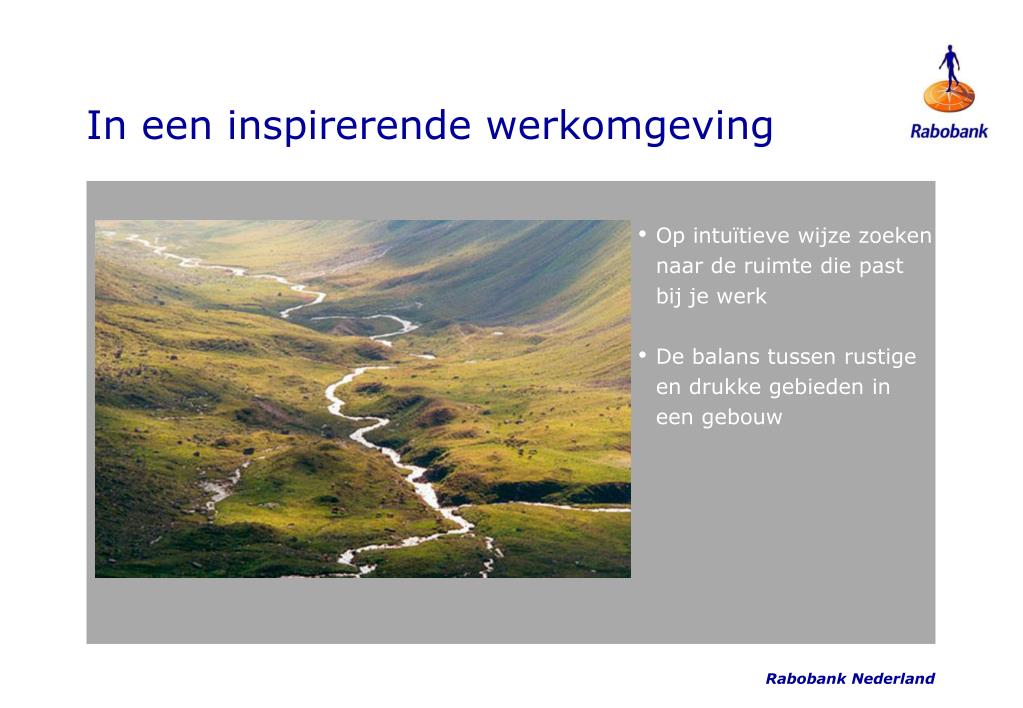 In een inspirerende werkomgeving

Rabobank

• Op intuïtieve wijze zoeken naar de ruimte die past bij je werk

• De balans tussen rustige en drukke gebieden in een gebouw

Rabobank Nederland